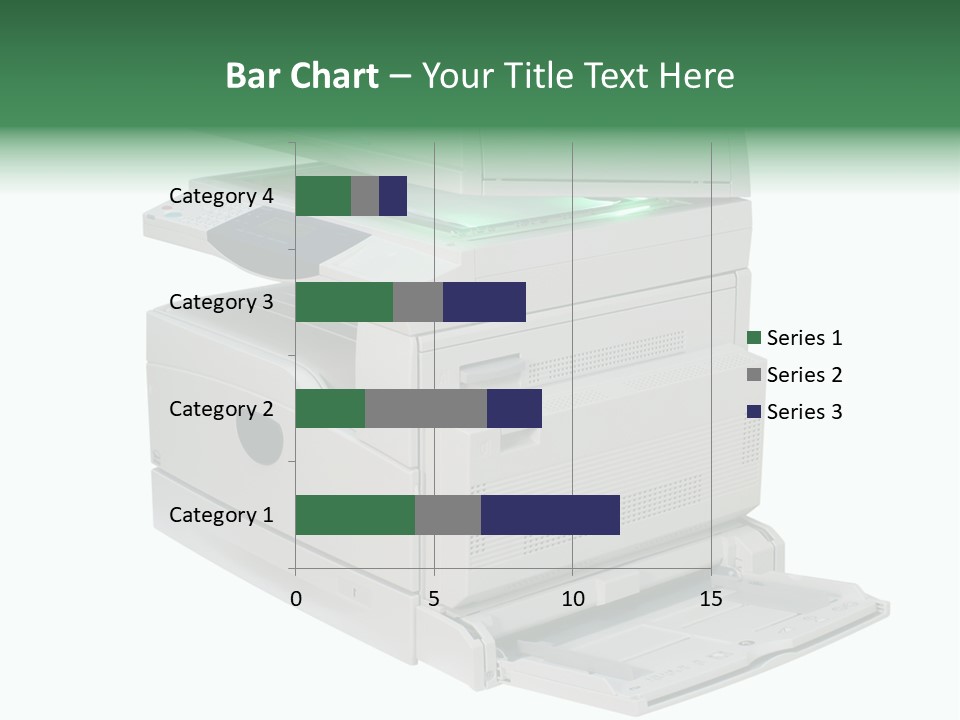 Bar Chart – Your Title Text Here

Category 4
Category 3
Category 2
Category 1

0
5
10
15

Series 1
Series 2
Series 3